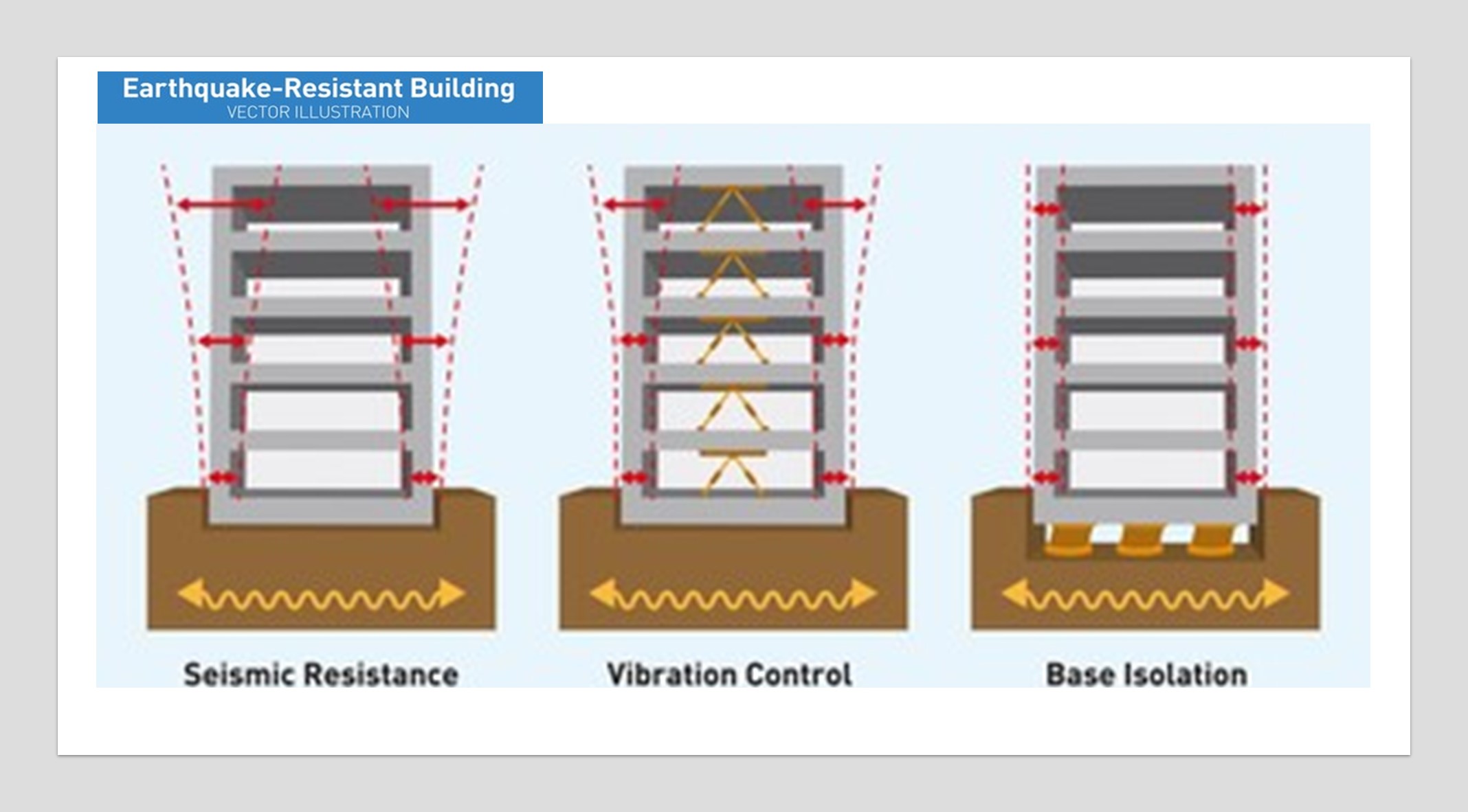 Earthquake-Resistant Building
VECTOR ILLUSTRATION

Seismic Resistance

Vibration Control

Base Isolation